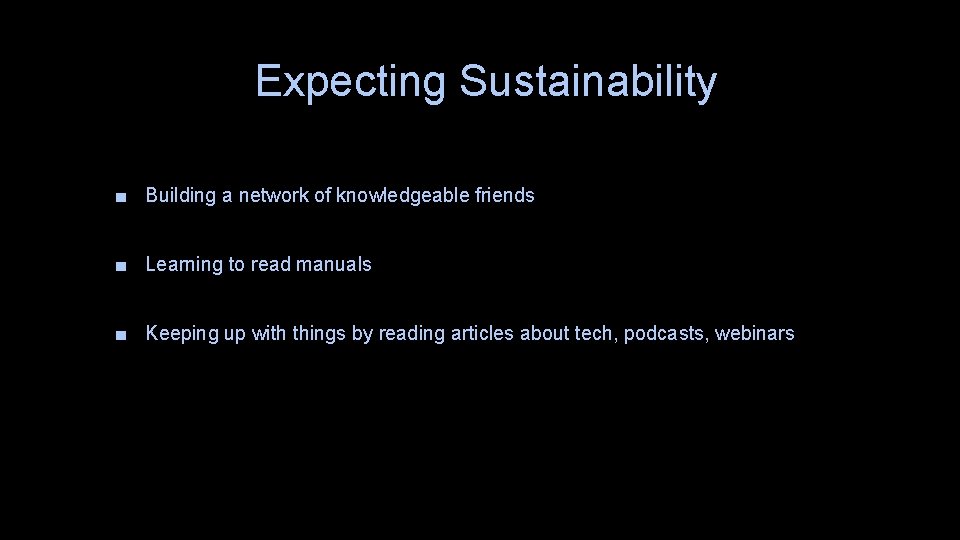 Expecting Sustainability

■ Building a network of knowledgeable friends

■ Learning to read manuals

■ Keeping up with things by reading articles about tech, podcasts, webinars